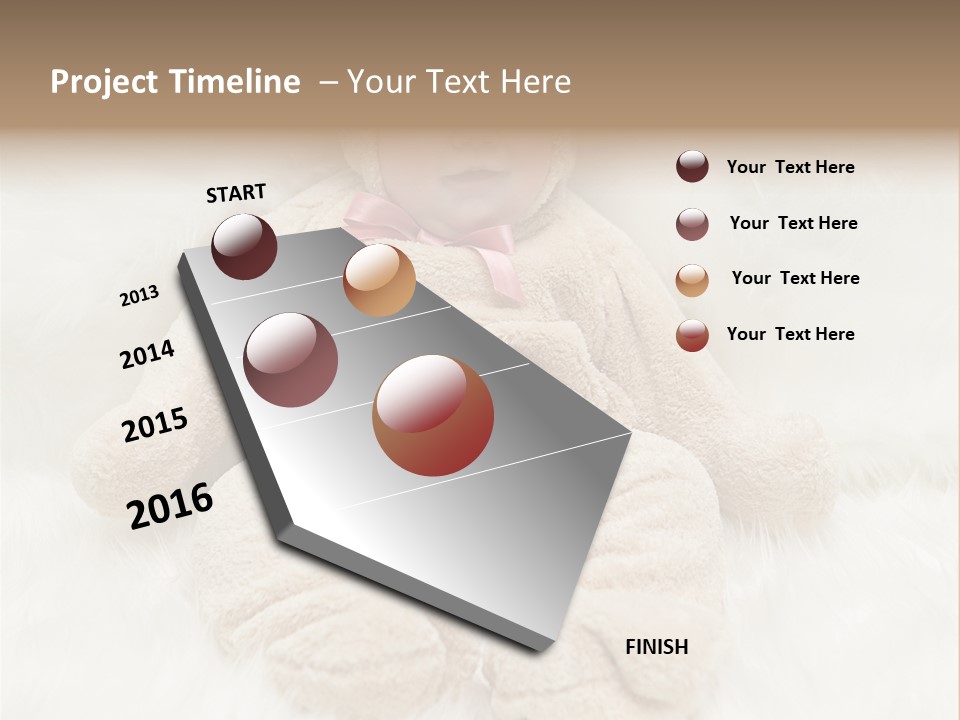 Project Timeline – Your Text Here

START

2013

2014

2015

2016

FINISH

Your Text Here

Your Text Here

Your Text Here

Your Text Here